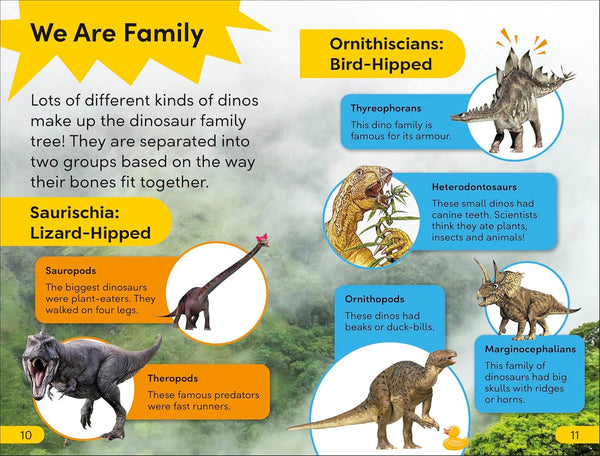 We Are Family

Lots of different kinds of dinos make up the dinosaur family tree! They are separated into two groups based on the way their bones fit together.

Saurischia: Lizard-Hipped

Sauropods
The biggest dinosaurs were plant-eaters. They walked on four legs.

Theropods
These famous predators were fast runners.

10

Ornithiscians: Bird-Hipped

Thyreophorans
This dino family is famous for its armour.

Heterodontosaurs
These small dinos had canine teeth. Scientists think they ate plants, insects and animals!

Ornithopods
These dinos had beaks or duck-bills.

Marginocephalians
This family of dinosaurs had big skulls with ridges or horns.

11